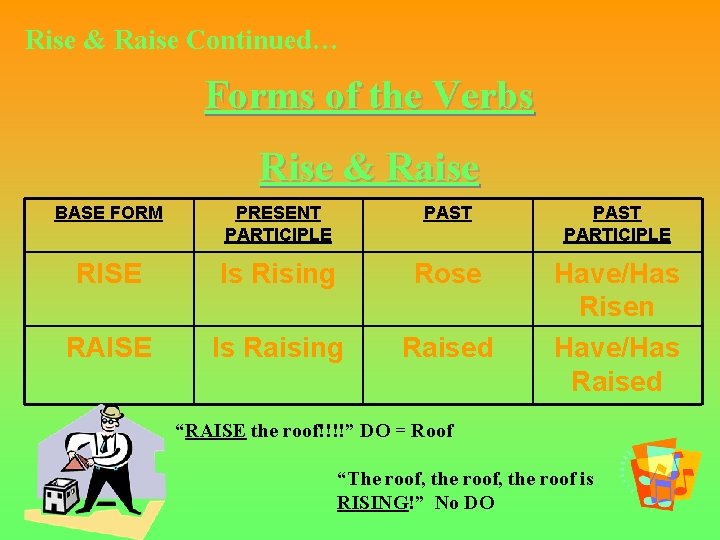 Rise & Raise Continued…

Forms of the Verbs

Rise & Raise

| BASE FORM | PRESENT PARTICIPLE | PAST | PAST PARTICIPLE |
|---|---|---|---|
| RISE | Is Rising | Rose | Have/Has Risen |
| RAISE | Is Raising | Raised | Have/Has Raised |

“RAISE the roof!!!!” DO = Roof

“The roof, the roof, the roof is RISING!” No DO